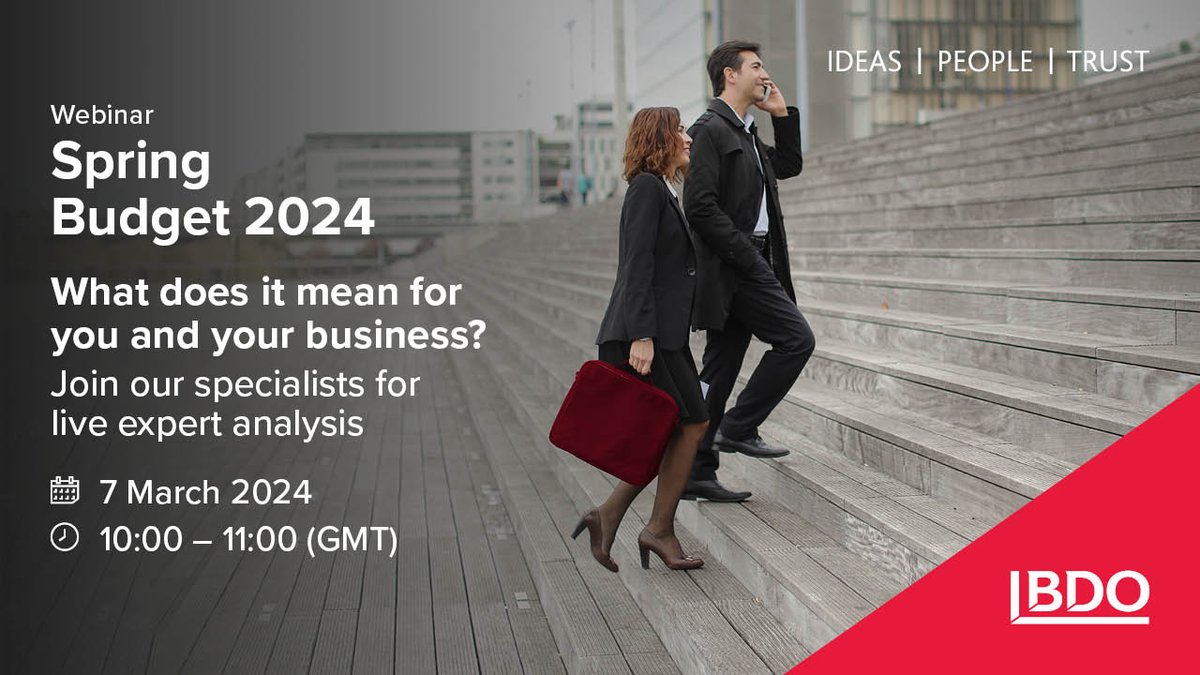 IDEAS | PEOPLE | TRUST

Webinar
Spring Budget 2024

What does it mean for you and your business?

Join our specialists for live expert analysis

7 March 2024
10:00 – 11:00 (GMT)

BDO